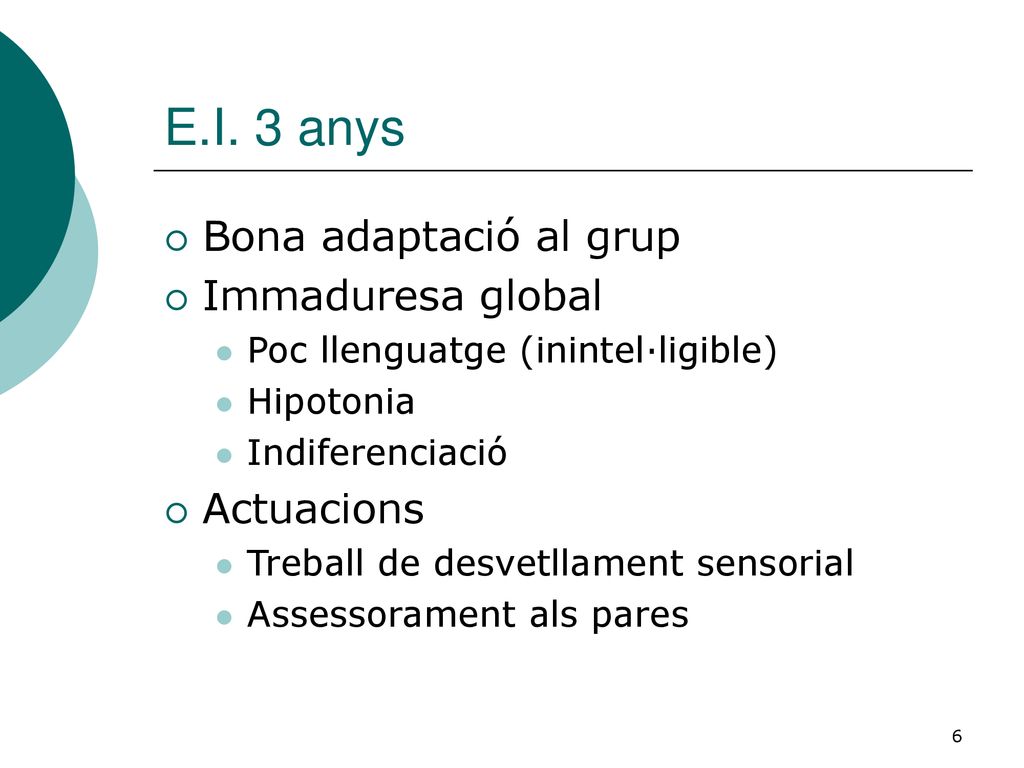 E.I. 3 anys

Bona adaptació al grup
Immaduresa global
Poc llenguatge (inintel·ligible)
Hipotonia
Indiferenciació
Actuacions
Treball de desvetllament sensorial
Assessorament als pares

6